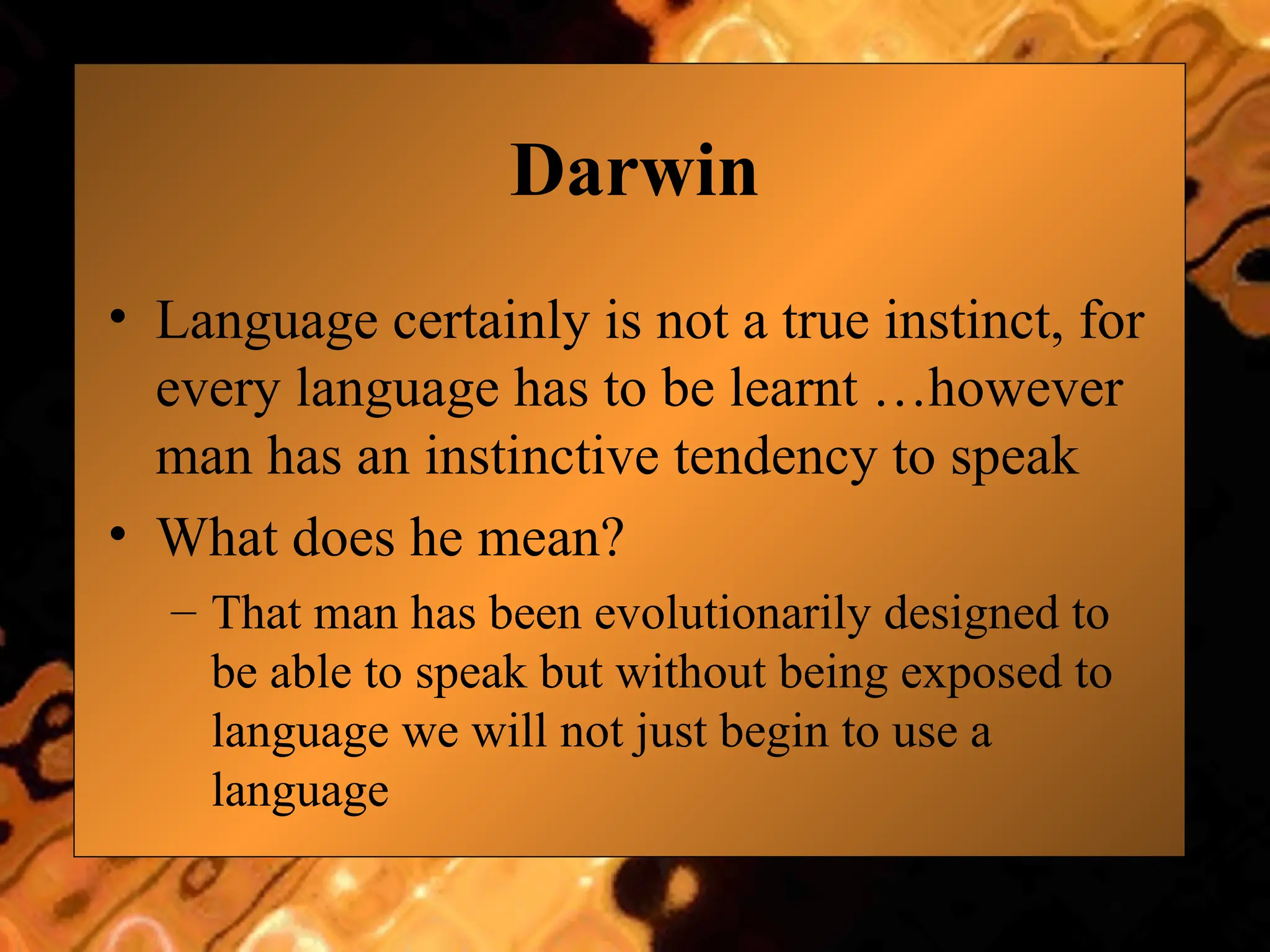 Darwin

• Language certainly is not a true instinct, for every language has to be learnt …however man has an instinctive tendency to speak

• What does he mean?

– That man has been evolutionarily designed to be able to speak but without being exposed to language we will not just begin to use a language